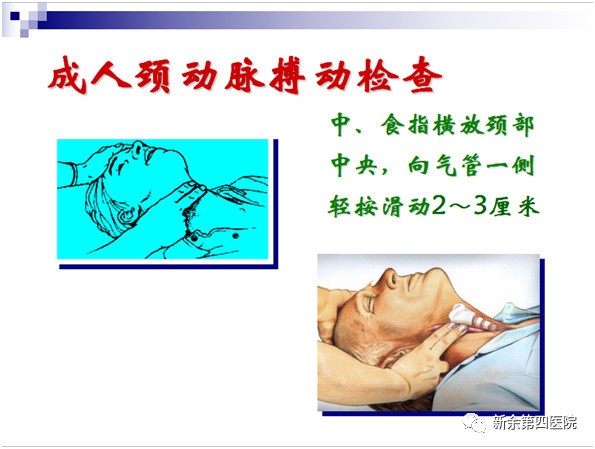 成人颈动脉搏动检查

中、食指横放颈部中央，向气管一侧轻按滑动2～3厘米

新余第四医院